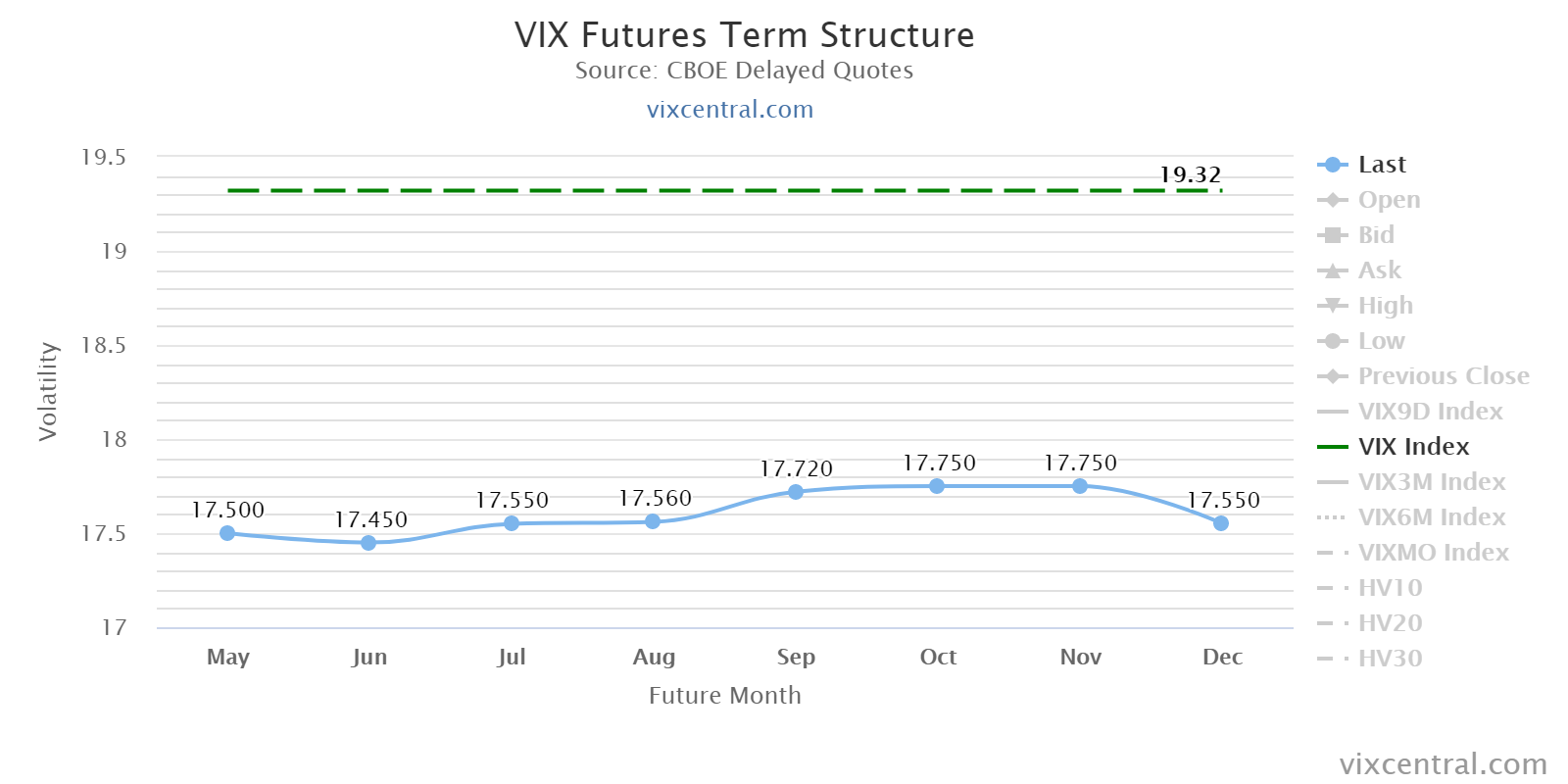 VIX Futures Term Structure
Source: CBOE Delayed Quotes
vixcentral.com

Volatility

19.5
19
18.5
18
17.5
17

19.32

17.500
17.450
17.550
17.560
17.720
17.750
17.750
17.550

May
Jun
Jul
Aug
Sep
Oct
Nov
Dec

Future Month

Last
Open
Bid
Ask
High
Low
Previous Close
VIX9D Index
VIX Index
VIX3M Index
VIX6M Index
VIXMO Index
HV10
HV20
HV30

vixcentral.com